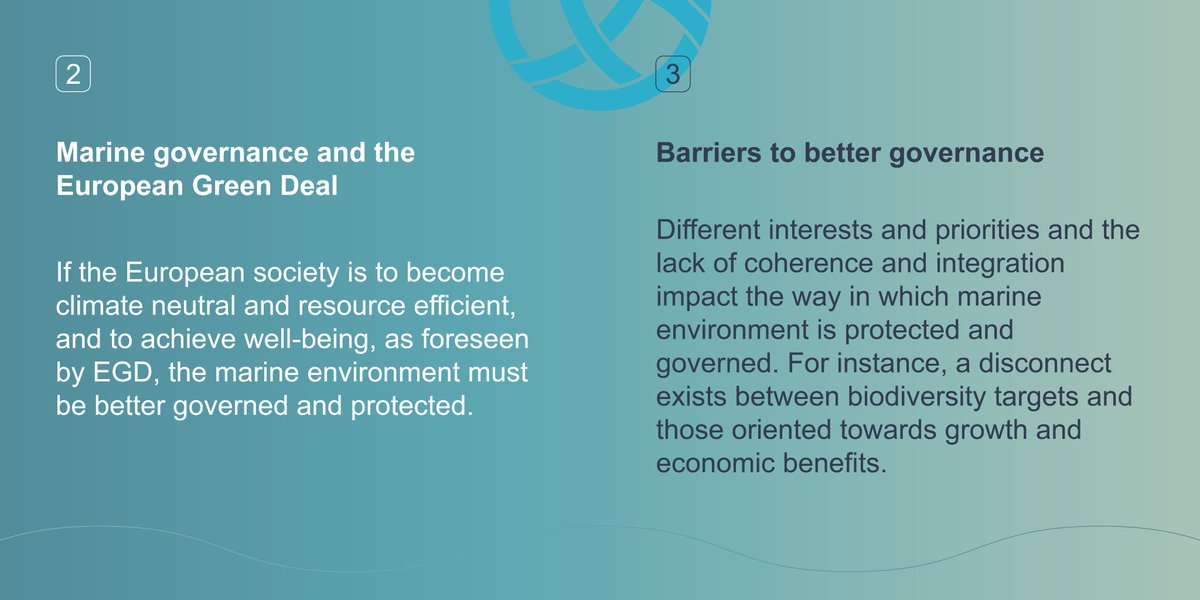 2

Marine governance and the European Green Deal

If the European society is to become climate neutral and resource efficient, and to achieve well-being, as foreseen by EGD, the marine environment must be better governed and protected.

3

Barriers to better governance

Different interests and priorities and the lack of coherence and integration impact the way in which marine environment is protected and governed. For instance, a disconnect exists between biodiversity targets and those oriented towards growth and economic benefits.